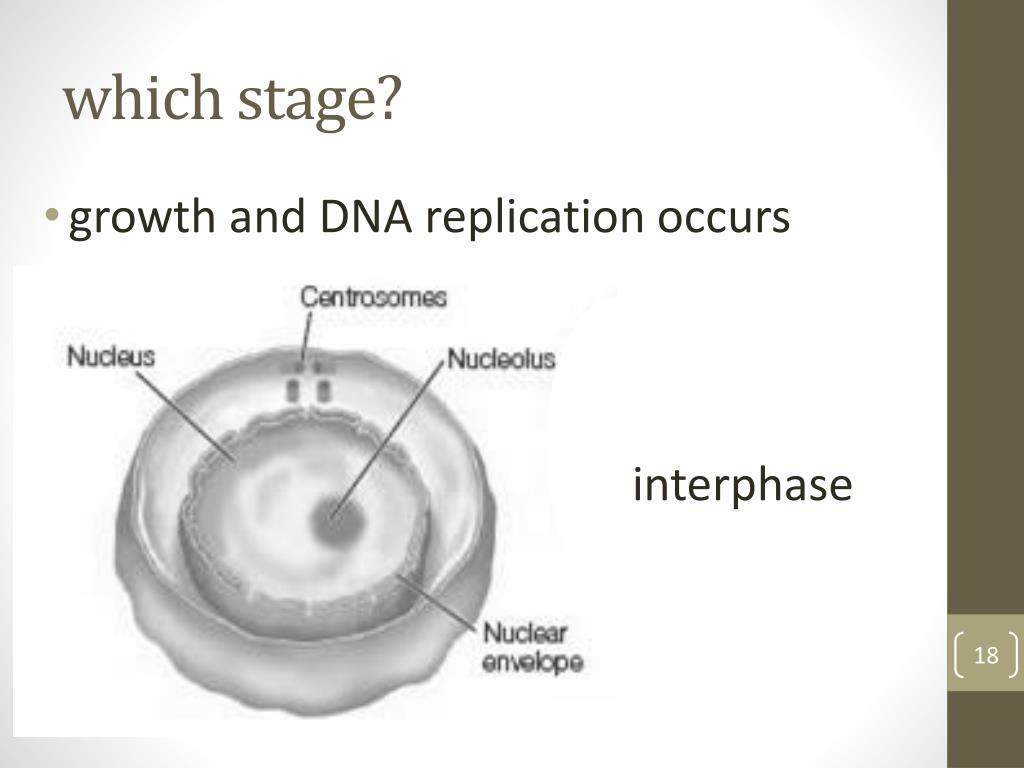 which stage?

• growth and DNA replication occurs

Centrosomes

Nucleus

Nucleolus

Nuclear envelope

interphase

18